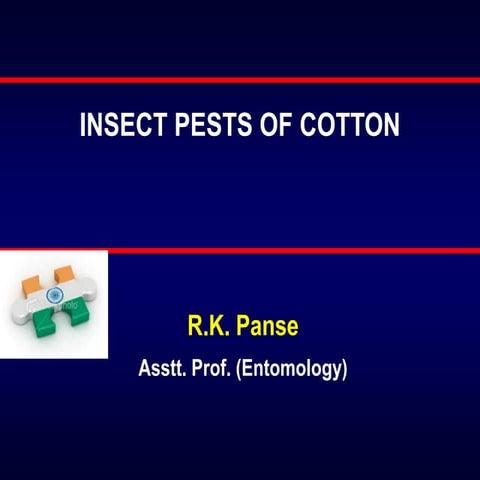 INSECT PESTS OF COTTON

R.K. Panse

Asstt. Prof. (Entomology)